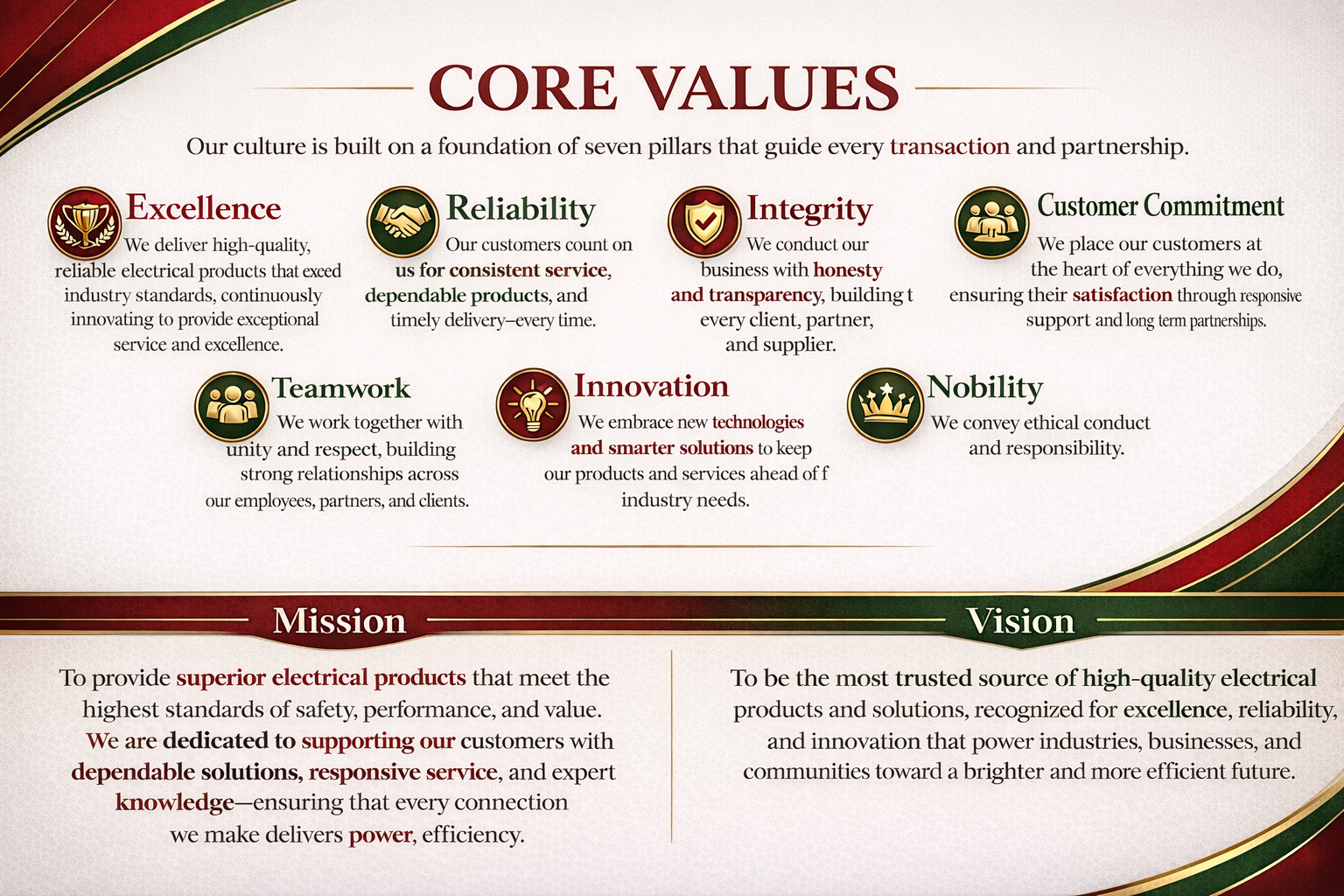 CORE VALUES

Our culture is built on a foundation of seven pillars that guide every transaction and partnership.

Excellence
We deliver high-quality, reliable electrical products that exeed industry standards, continuously innovating to provide exceptional service and excellence.

Reliability
Our customers count on us for consistent service, dependable products, and timely delivery–every time.

Integrity
We conduct our business with honesty and transparency, building t every client, partner, and supplier.

Customer Commitment
We place our customers at the heart of everything we do, ensuring their satisfaction through responsive support and long term partnerships.

Teamwork
We work together with unity and respect, building strong relationships across our employees, partners, and clients.

Innovation
We embrace new technologies and smarter solutions to keep our products and services ahead of f industry needs.

Nobility
We convey ethical conduct and responsibility.

Mission

To provide superior electrical products that meet the highest standards of safety, performance, and value. We are dedicated to supporting our customers with dependable solutions, responsive service, and expert knowledge—ensuring that every connection we make delivers power, efficiency.

Vision

To be the most trusted source of high-quality electrical products and solutions, recognized for excellence, reliability, and innovation that power industries, businesses, and communities toward a brighter and more efficient future.